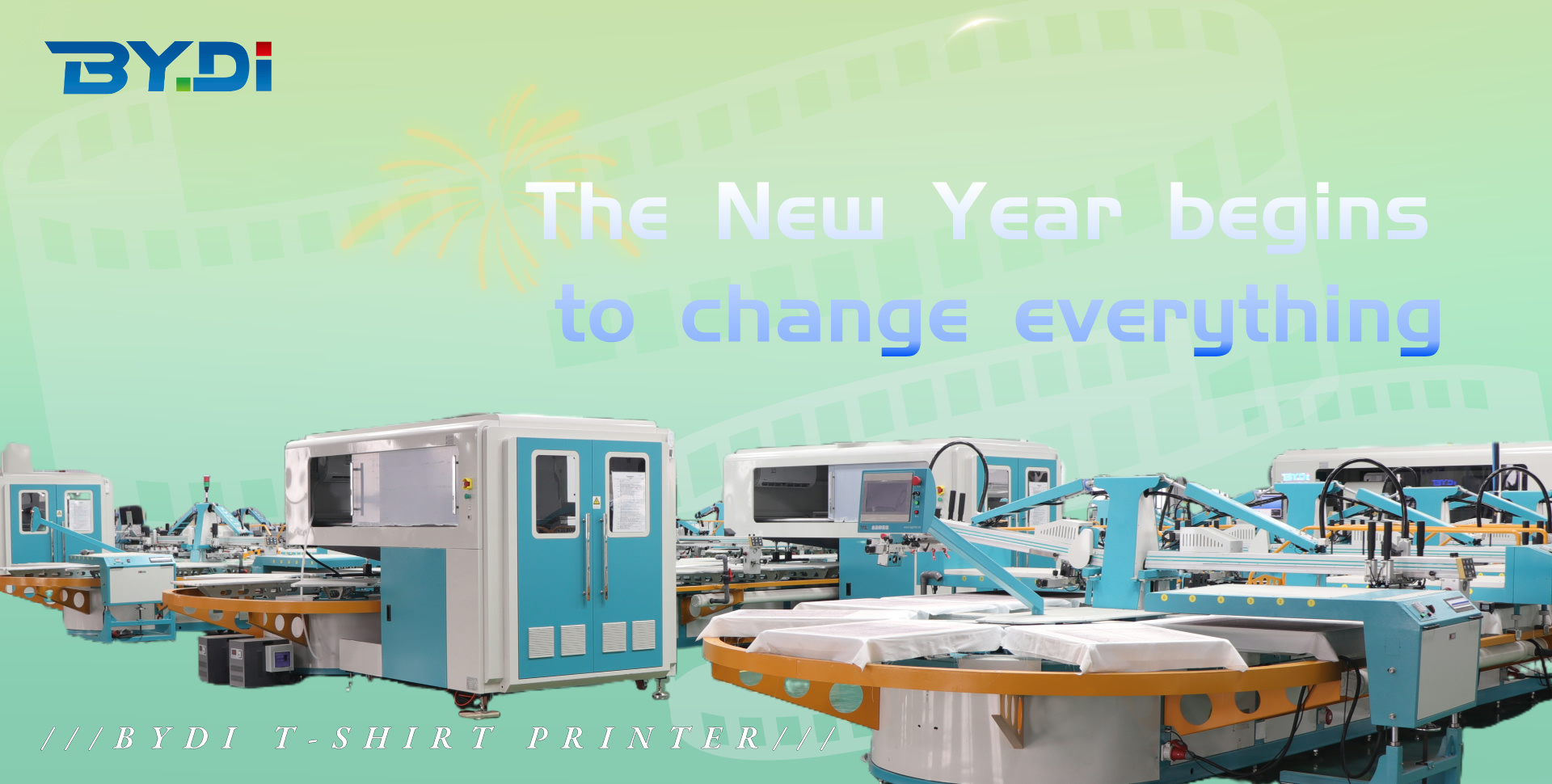 BY.Di

The New Year begins to change everything

///BYDI T-SHIRT PRINTER///